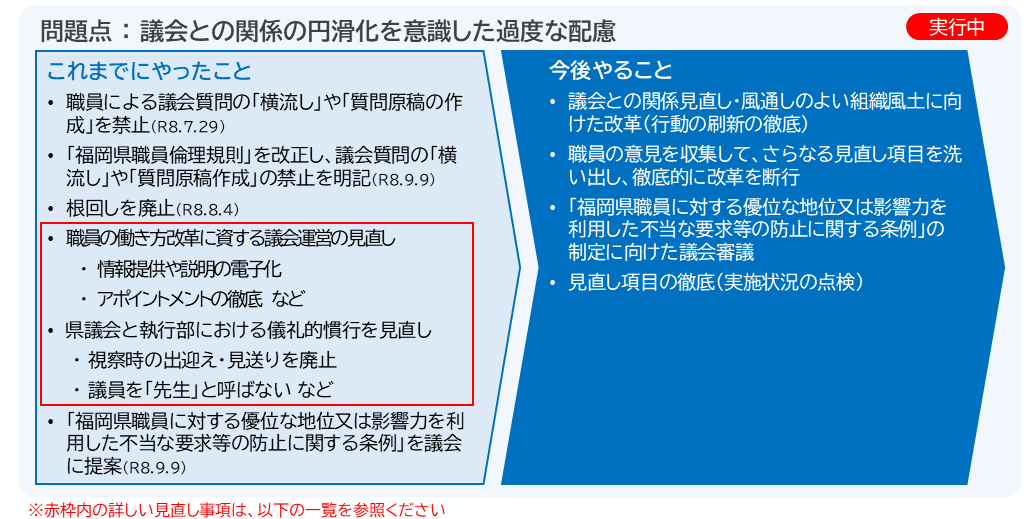 問題点：議会との関係の円滑化を意識した過度な配慮

実行中

これまでにやったこと

• 職員による議会質問の「横流し」や「質問原稿の作成」を禁止(R8.7.29)

• 「福岡県職員倫理規則」を改正し、議会質問の「横流し」や「質問原稿作成」の禁止を明記(R8.9.9)

• 根回しを廃止(R8.8.4)

• 職員の働き方改革に資する議会運営の見直し

・ 情報提供や説明の電子化

・ アポイントメントの徹底 など

• 県議会と執行部における儀礼的慣行を見直し

・ 視察時の出迎え・見送りを廃止

・ 議員を「先生」と呼ばない など

• 「福岡県職員に対する優位な地位又は影響力を利用した不当な要求等の防止に関する条例」を議会に提案(R8.9.9)

今後やること

• 議会との関係見直し・風通しのよい組織風土に向けた改革(行動の刷新の徹底)

• 職員の意見を収集して、さらなる見直し項目を洗い出し、徹底的に改革を断行

• 「福岡県職員に対する優位な地位又は影響力を利用した不当な要求等の防止に関する条例」の制定に向けた議会審議

• 見直し項目の徹底(実施状況の点検)

※赤枠内の詳しい見直し事項は、以下の一覧を参照ください